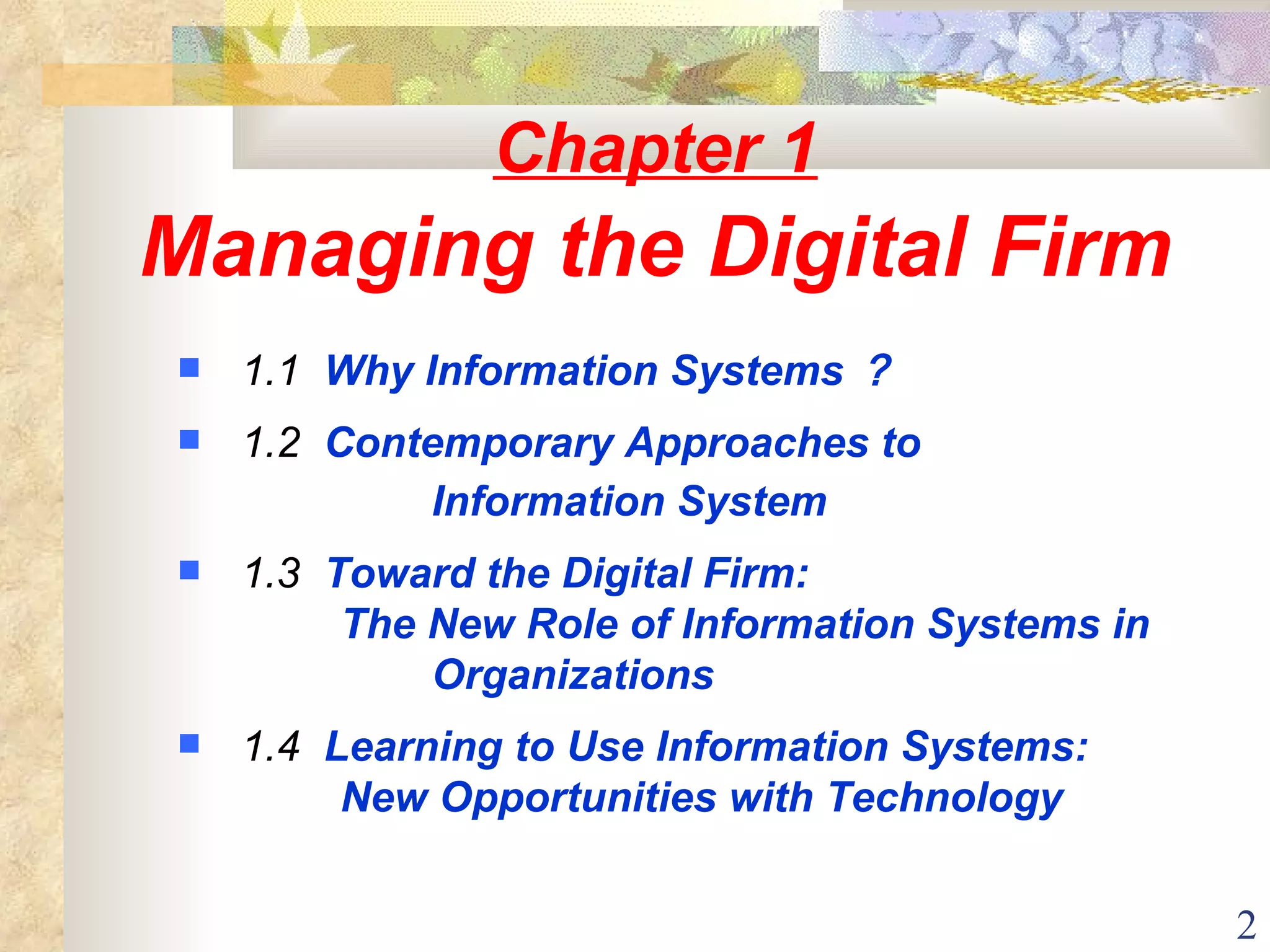 Chapter 1

Managing the Digital Firm

1.1 Why Information Systems ?

1.2 Contemporary Approaches to Information System

1.3 Toward the Digital Firm: The New Role of Information Systems in Organizations

1.4 Learning to Use Information Systems: New Opportunities with Technology

2